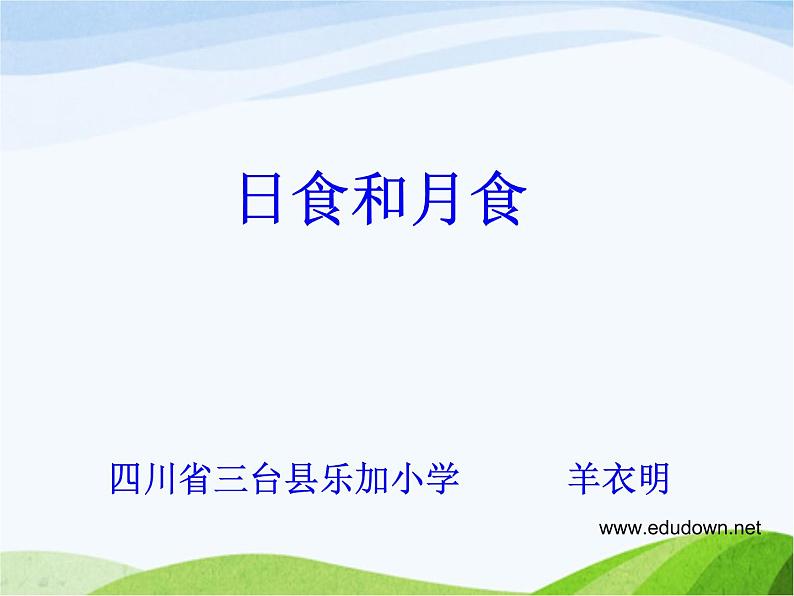 日食和月食

四川省三台县乐加小学　　　羊衣明

www.edudown.net